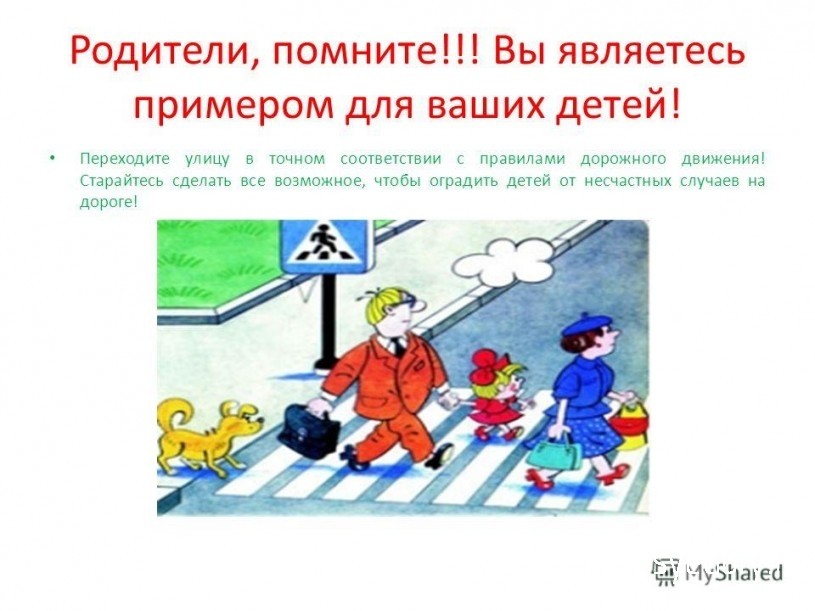 Родители, помните!!! Вы являетесь примером для ваших детей!

• Переходите улицу в точном соответствии с правилами дорожного движения! Старайтесь сделать все возможное, чтобы оградить детей от несчастных случаев на дороге!

MyShared